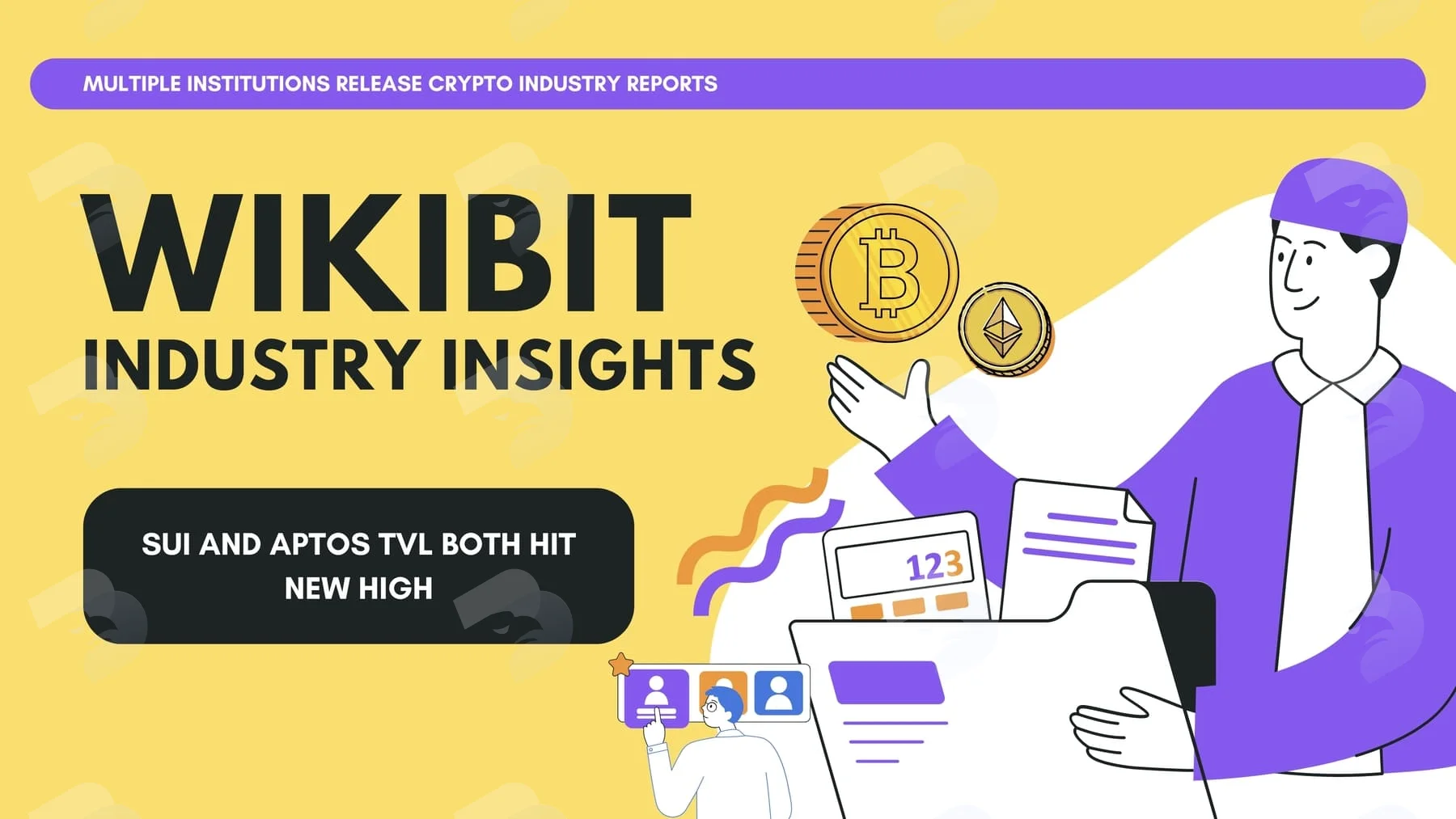 MULTIPLE INSTITUTIONS RELEASE CRYPTO INDUSTRY REPORTS

WIKIBIT

INDUSTRY INSIGHTS

SUI AND APTOS TVL BOTH HIT NEW HIGH

123